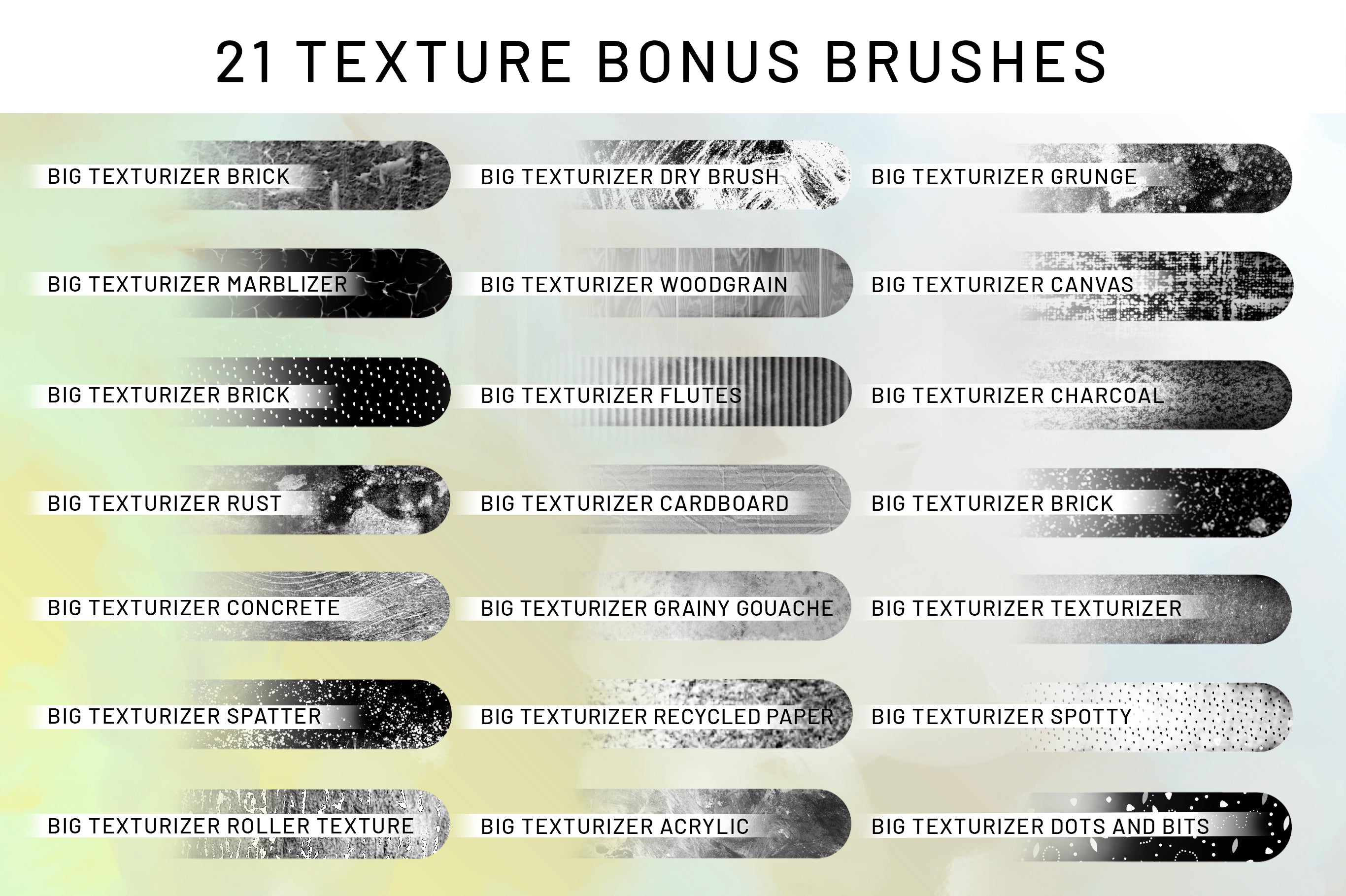 21 TEXTURE BONUS BRUSHES

BIG TEXTURIZER BRICK
BIG TEXTURIZER MARBLIZER
BIG TEXTURIZER BRICK
BIG TEXTURIZER RUST
BIG TEXTURIZER CONCRETE
BIG TEXTURIZER SPATTER
BIG TEXTURIZER ROLLER TEXTURE

BIG TEXTURIZER DRY BRUSH
BIG TEXTURIZER WOODGRAIN
BIG TEXTURIZER FLUTES
BIG TEXTURIZER CARDBOARD
BIG TEXTURIZER GRAINY GOUACHE
BIG TEXTURIZER RECYCLED PAPER
BIG TEXTURIZER ACRYLIC

BIG TEXTURIZER GRUNGE
BIG TEXTURIZER CANVAS
BIG TEXTURIZER CHARCOAL
BIG TEXTURIZER BRICK
BIG TEXTURIZER TEXTURIZER
BIG TEXTURIZER SPOTTY
BIG TEXTURIZER DOTS AND BITS